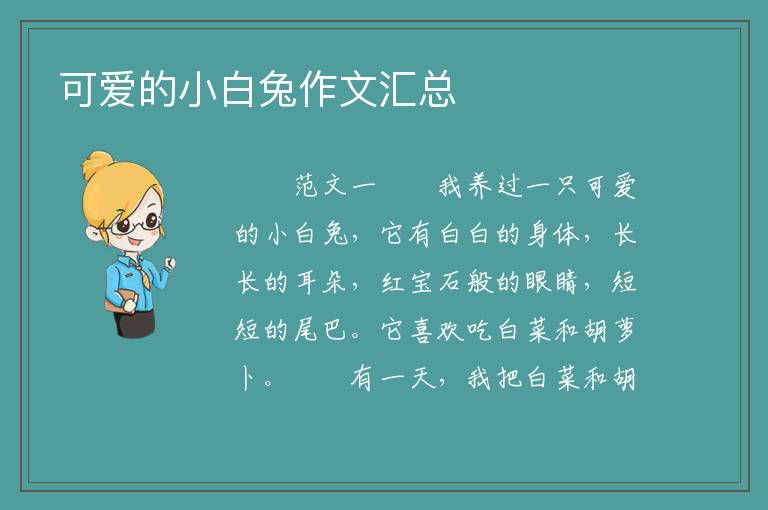 可爱的小白兔作文汇总

范文一　　我养过一只可爱的小白兔，它有白白的身体，长长的耳朵，红宝石般的眼睛，短短的尾巴。它喜欢吃白菜和胡萝卜。　　有一天，我把白菜和胡